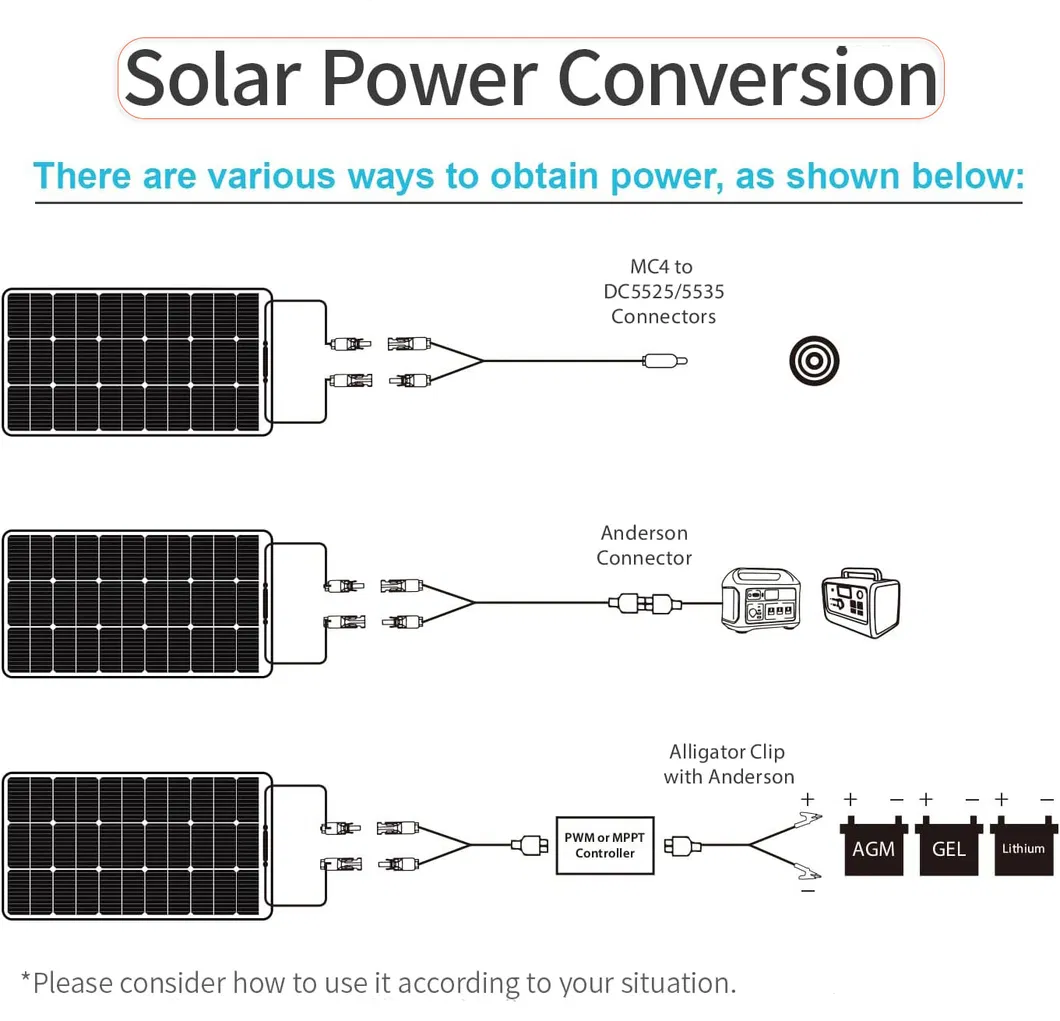 Solar Power Conversion

There are various ways to obtain power, as shown below:

MC4 to DC5525/5535 Connectors

Anderson Connector

Alligator Clip with Anderson

PWM or MPPT Controller

+
−

+ − + − + −

AGM

GEL

Lithium

*Please consider how to use it according to your situation.